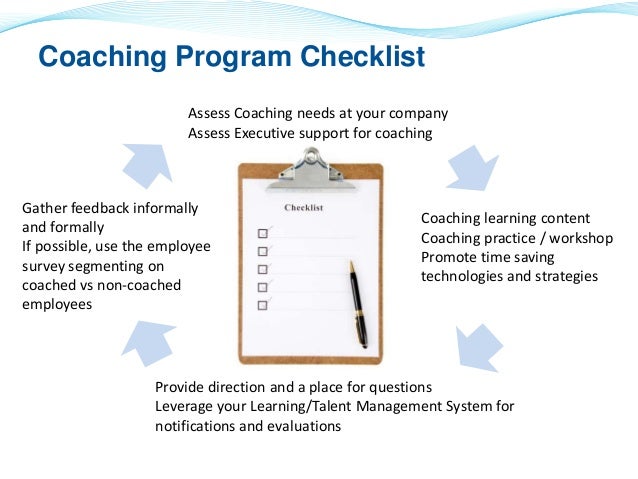 Coaching Program Checklist

Assess Coaching needs at your company
Assess Executive support for coaching

Checklist

Coaching learning content
Coaching practice / workshop
Promote time saving technologies and strategies

Provide direction and a place for questions
Leverage your Learning/Talent Management System for notifications and evaluations

Gather feedback informally and formally
If possible, use the employee survey segmenting on coached vs non-coached employees